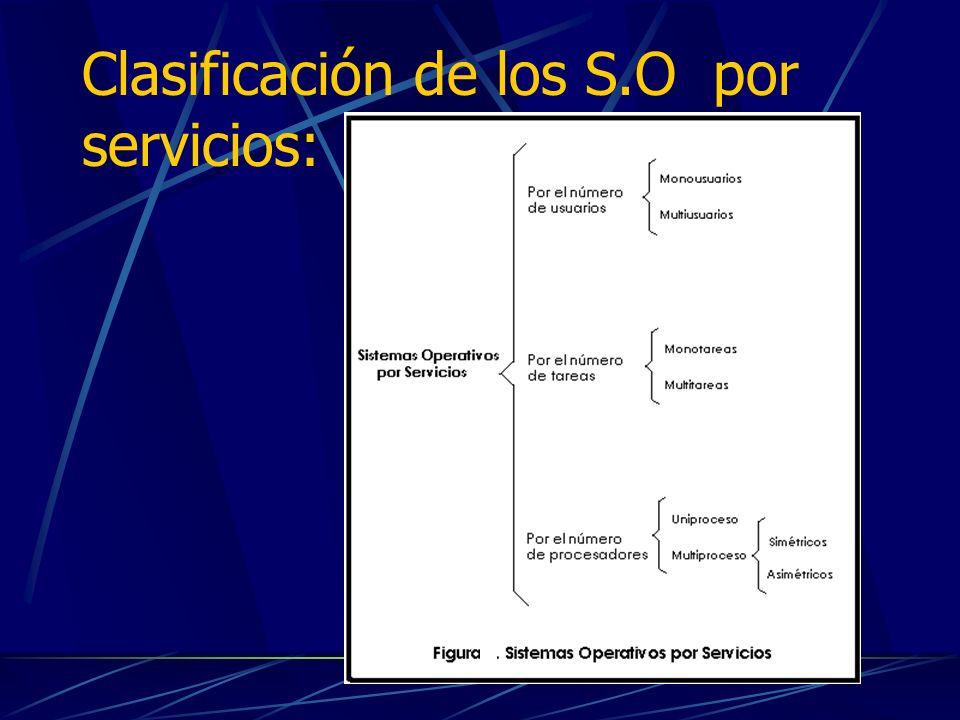 Clasificación de los S.O por servicios:

Sistemas Operativos por Servicios

Por el número de usuarios

Monousuarios

Multiusuarios

Por el número de tareas

Monotareas

Multitareas

Por el número de procesadores

Uniproceso

Multiproceso

Simétricos

Asimétricos

Figura . Sistemas Operativos por Servicios